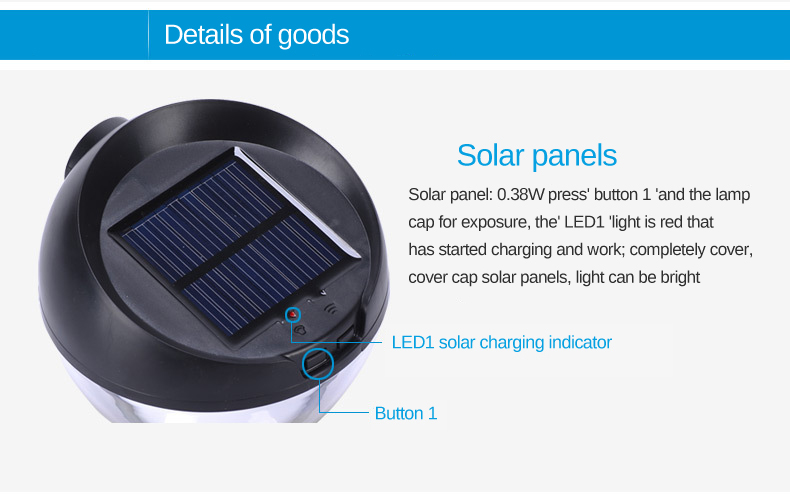 Details of goods

Solar panels

Solar panel: 0.38W press' button 1 'and the lamp cap for exposure, the' LED1 'light is red that has started charging and work; completely cover, cover cap solar panels, light can be bright

LED1 solar charging indicator

Button 1